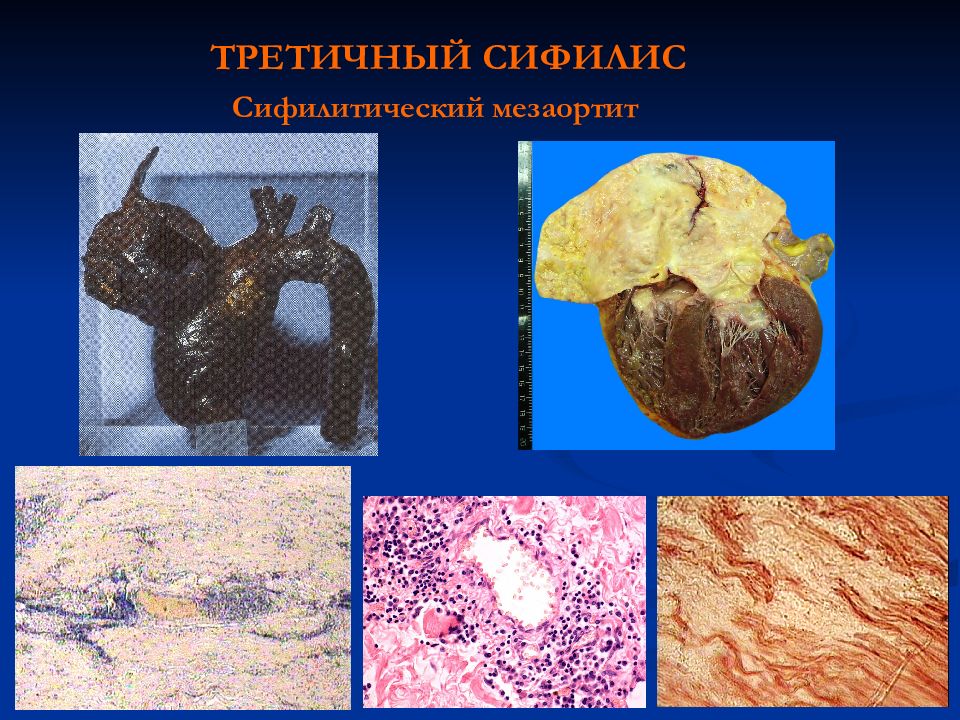 ТРЕТИЧНЫЙ СИФИЛИС

Сифилитический мезаортит